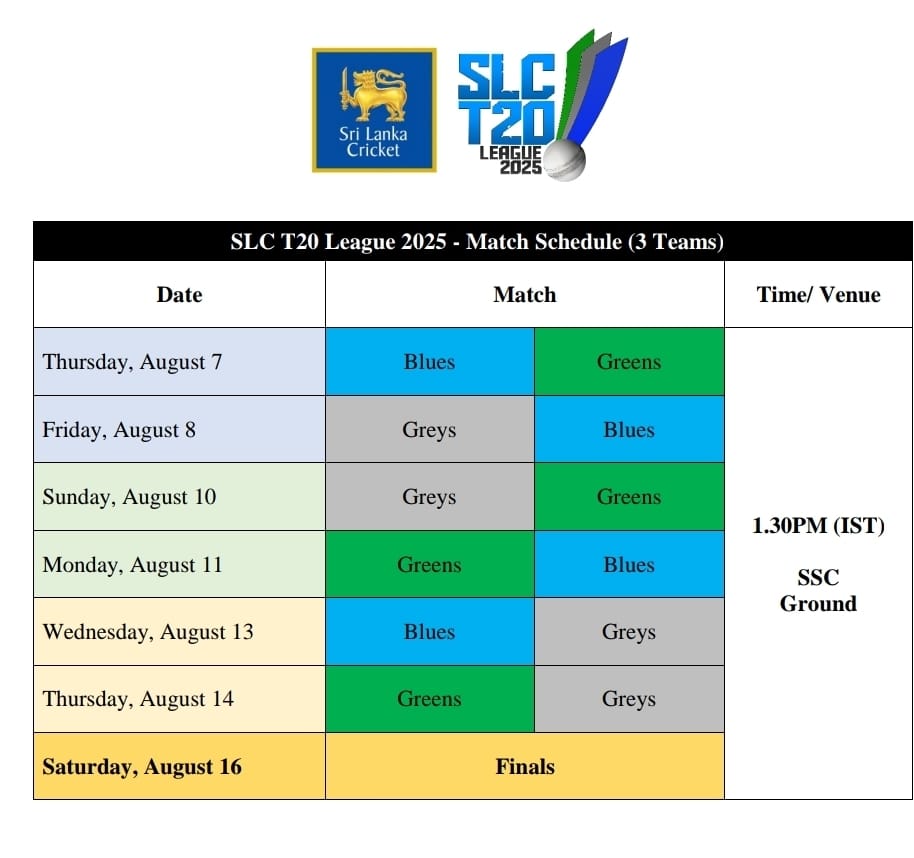 Sri Lanka Cricket

SLC T20 LEAGUE 2025

SLC T20 League 2025 - Match Schedule (3 Teams)

| Date | Match | | Time/ Venue |
|---|---|---|---|
| Thursday, August 7 | Blues | Greens | 1.30PM (IST) SSC Ground |
| Friday, August 8 | Greys | Blues | |
| Sunday, August 10 | Greys | Greens | |
| Monday, August 11 | Greens | Blues | |
| Wednesday, August 13 | Blues | Greys | |
| Thursday, August 14 | Greens | Greys | |
| Saturday, August 16 | Finals | | |